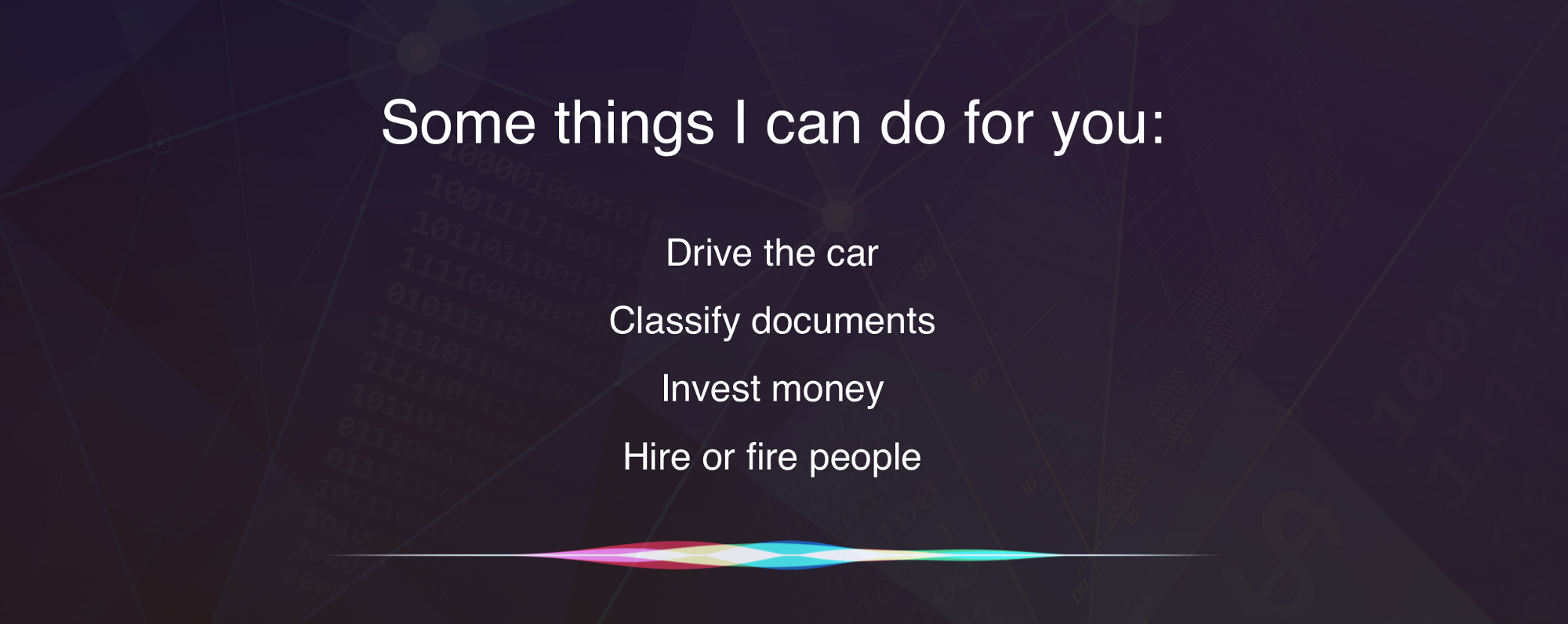 Some things I can do for you:

Drive the car

Classify documents

Invest money

Hire or fire people